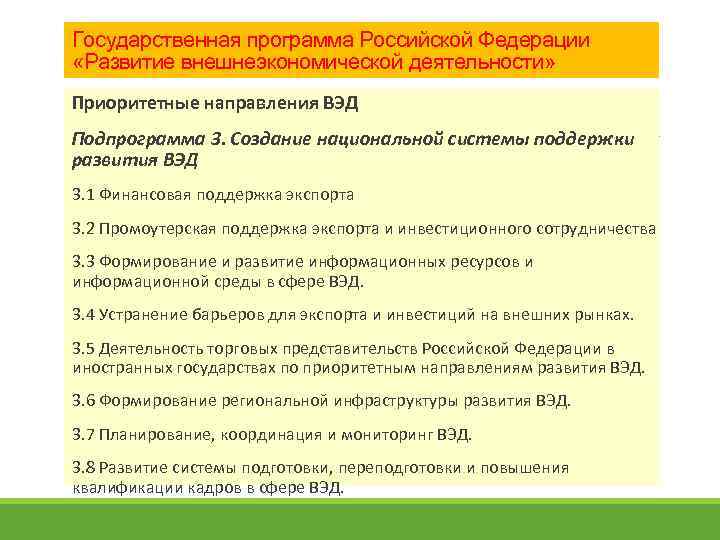 Государственная программа Российской Федерации «Развитие внешнеэкономической деятельности»

Приоритетные направления ВЭД

Подпрограмма 3. Создание национальной системы поддержки развития ВЭД

3.1 Финансовая поддержка экспорта

3.2 Промоутерская поддержка экспорта и инвестиционного сотрудничества

3.3 Формирование и развитие информационных ресурсов и информационной среды в сфере ВЭД.

3.4 Устранение барьеров для экспорта и инвестиций на внешних рынках.

3.5 Деятельность торговых представительств Российской Федерации в иностранных государствах по приоритетным направлениям развития ВЭД.

3.6 Формирование региональной инфраструктуры развития ВЭД.

3.7 Планирование, координация и мониторинг ВЭД.

3.8 Развитие системы подготовки, переподготовки и повышения квалификации кадров в сфере ВЭД.